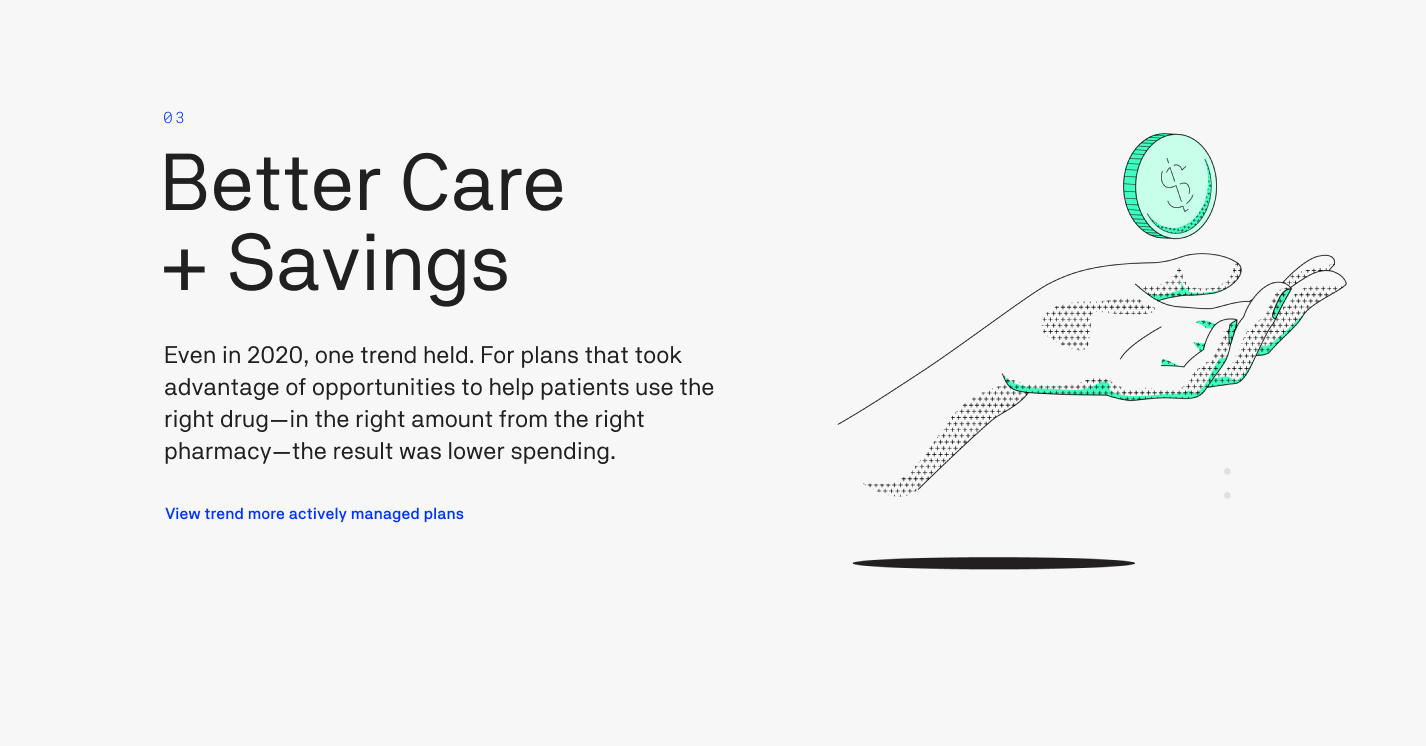 03

Better Care + Savings

Even in 2020, one trend held. For plans that took advantage of opportunities to help patients use the right drug—in the right amount from the right pharmacy—the result was lower spending.

View trend more actively managed plans

$